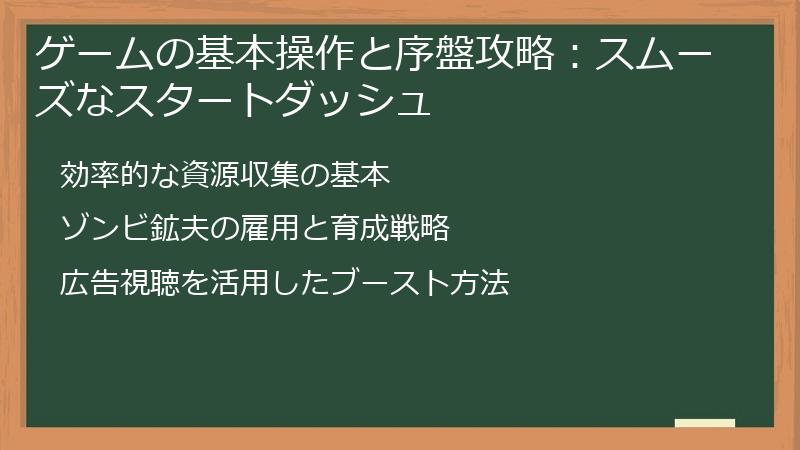 ゲームの基本操作と序盤攻略：スムーズなスタートダッシュ

効率的な資源収集の基本

ゾンビ鉱夫の雇用と育成戦略

広告視聴を活用したブースト方法